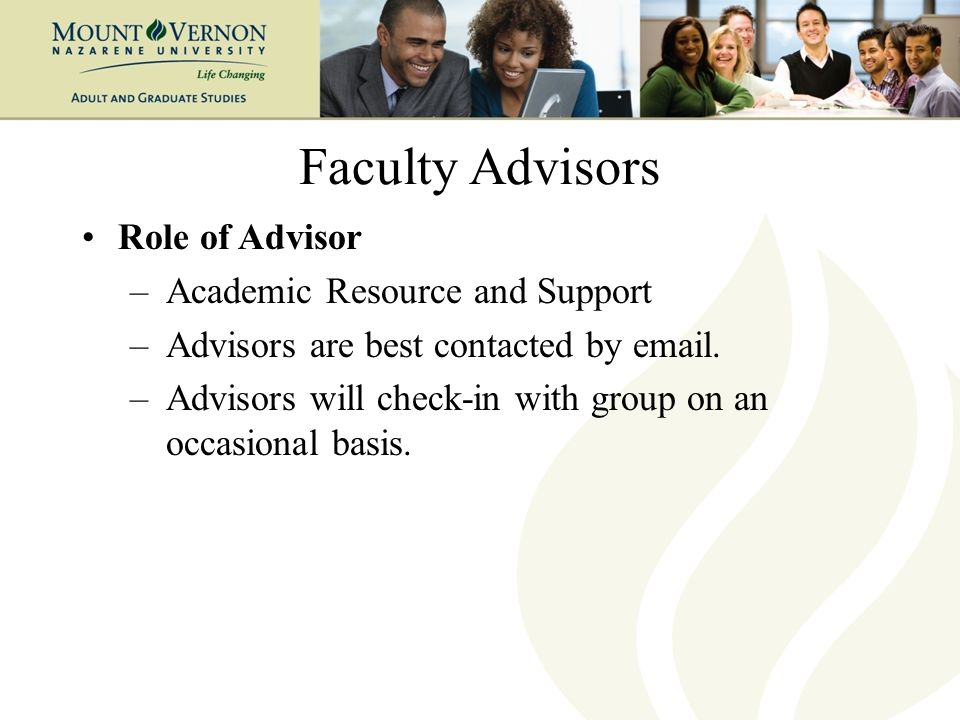 MOUNT VERNON
NAZARENE UNIVERSITY
Life Changing
ADULT AND GRADUATE STUDIES

Faculty Advisors

• Role of Advisor
– Academic Resource and Support
– Advisors are best contacted by email.
– Advisors will check-in with group on an occasional basis.